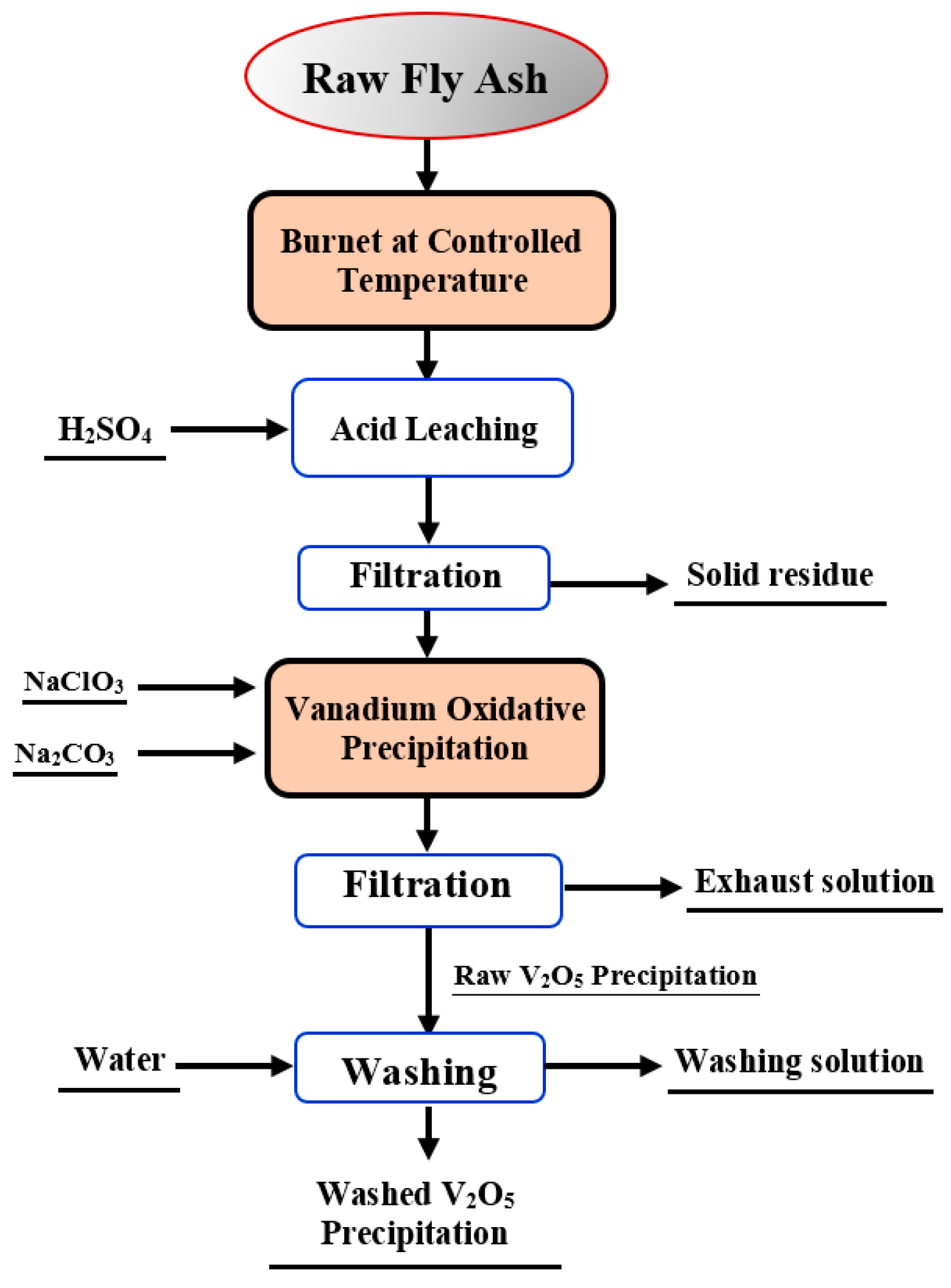 Raw Fly Ash

Burnet at Controlled Temperature

$H_2SO_4$

Acid Leaching

Filtration

Solid residue

$NaClO_3$

$Na_2CO_3$

Vanadium Oxidative Precipitation

Filtration

Exhaust solution

Raw $V_2O_5$ Precipitation

Water

Washing

Washing solution

Washed $V_2O_5$ Precipitation